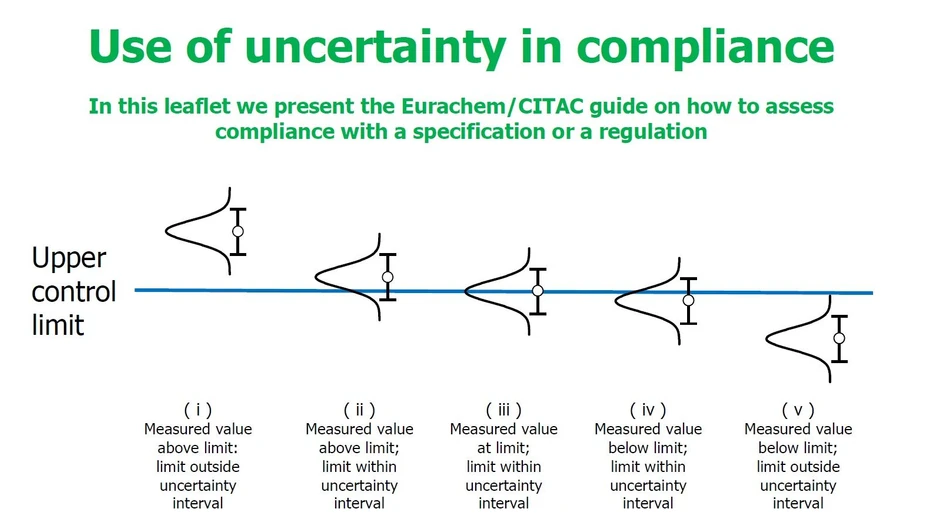 Use of uncertainty in compliance

In this leaflet we present the Eurachem/CITAC guide on how to assess compliance with a specification or a regulation

Upper control limit

( i )
Measured value above limit: limit outside uncertainty interval

( ii )
Measured value above limit; limit within uncertainty interval

( iii )
Measured value at limit; limit within uncertainty interval

( iv )
Measured value below limit; limit within uncertainty interval

( v )
Measured value below limit; limit outside uncertainty interval